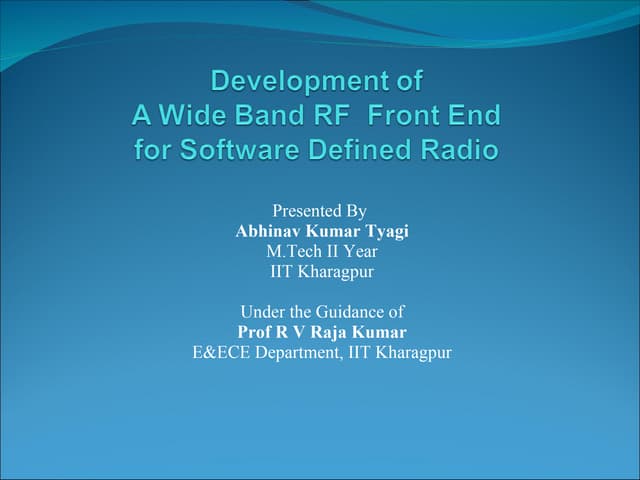 Development of
A Wide Band RF Front End
for Software Defined Radio

Presented By
Abhinav Kumar Tyagi
M.Tech II Year
IIT Kharagpur

Under the Guidance of
Prof R V Raja Kumar
E&ECE Department, IIT Kharagpur